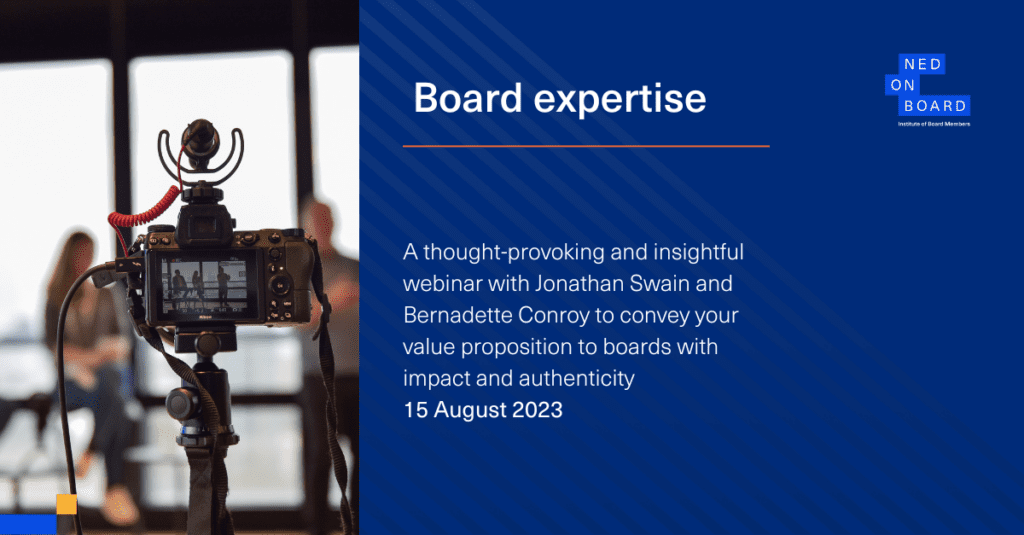 Board expertise

NED
ON
BOARD
Institute of Board Members

A thought-provoking and insightful webinar with Jonathan Swain and Bernadette Conroy to convey your value proposition to boards with impact and authenticity
15 August 2023